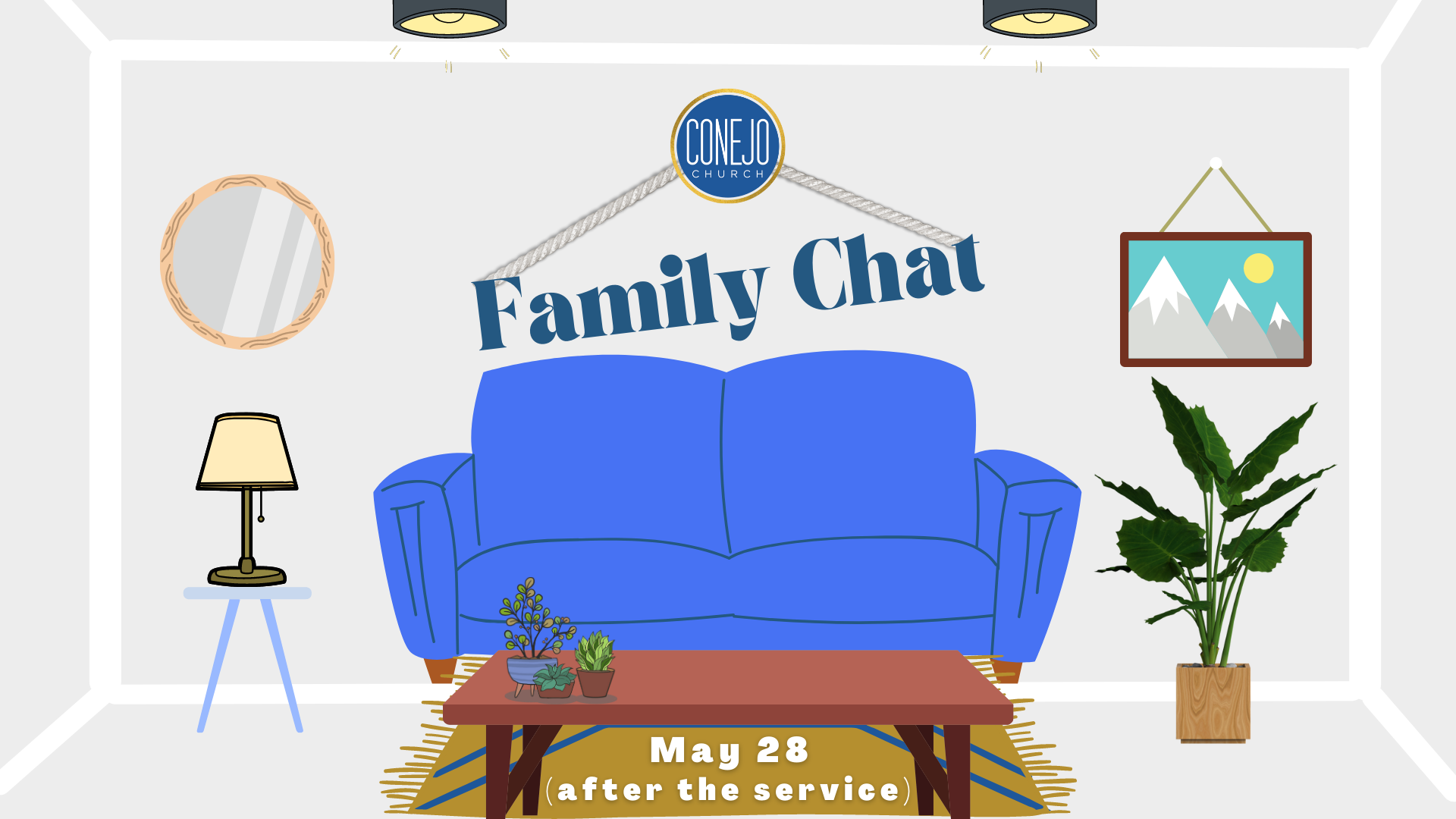 CONEJO
CHURCH

Family Chat

May 28
(after the service)